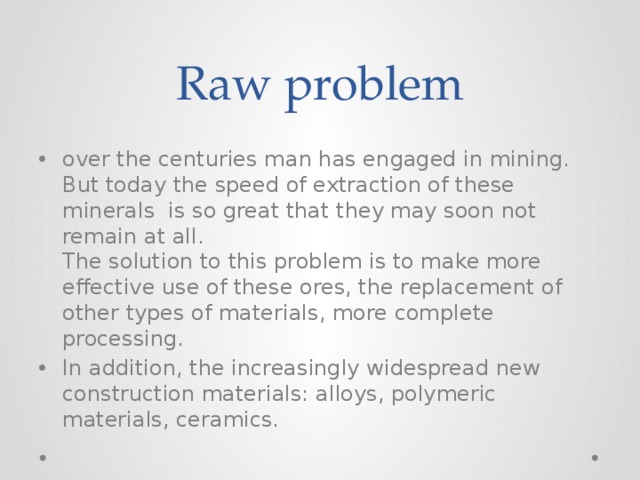 Raw problem

• over the centuries man has engaged in mining. But today the speed of extraction of these minerals is so great that they may soon not remain at all.
The solution to this problem is to make more effective use of these ores, the replacement of other types of materials, more complete processing.

• In addition, the increasingly widespread new construction materials: alloys, polymeric materials, ceramics.